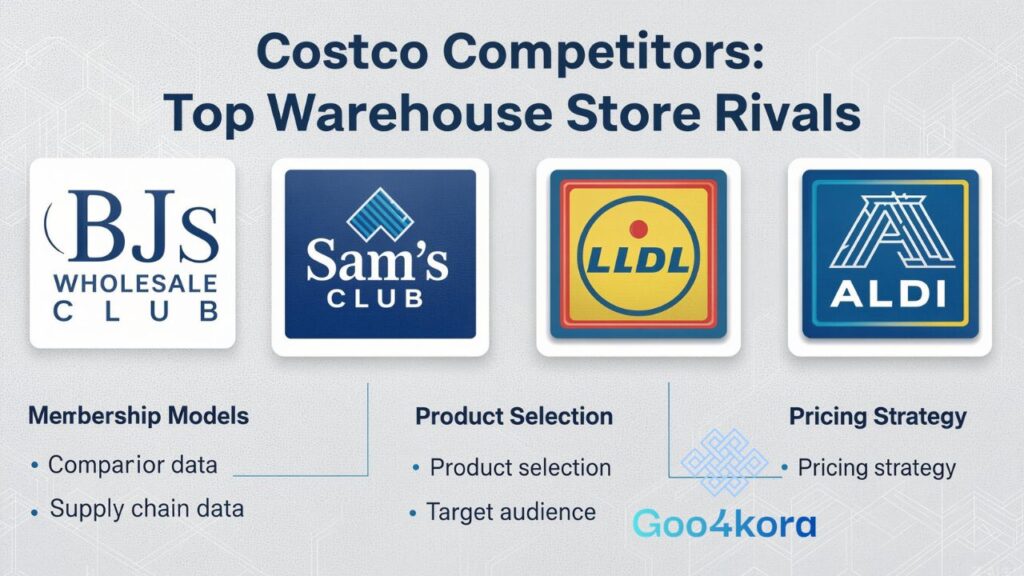 Costco Competitors:
Top Warehouse Store Rivals

BJs
WHOLESALE
CLUB

Sam's
CLUB

LLDL

ALDI

Membership Models
• Comparior data
• Supply chain data

Product Selection
• Product selection
• Target audience

Pricing Strategy
• Pricing strategy

Goo4kora